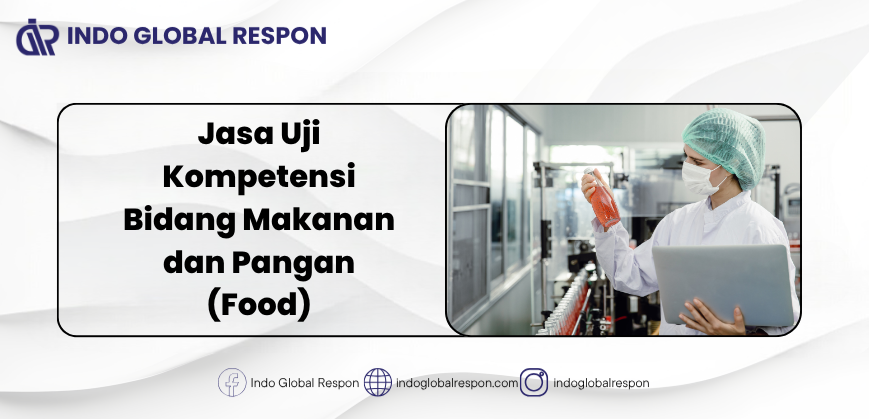 INDO GLOBAL RESPON

Jasa Uji Kompetensi Bidang Makanan dan Pangan (Food)

Indo Global Respon indoglobalrespon.com indoglobalrespon